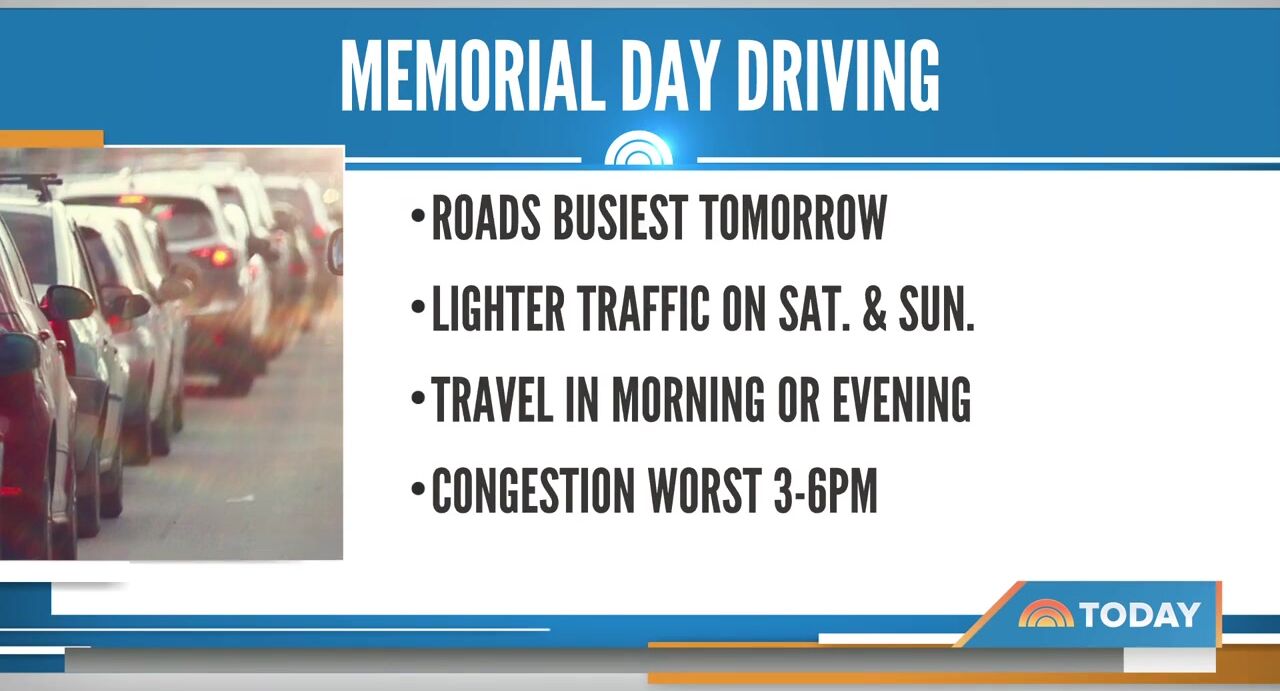 MEMORIAL DAY DRIVING

•ROADS BUSIEST TOMORROW

•LIGHTER TRAFFIC ON SAT. & SUN.

•TRAVEL IN MORNING OR EVENING

•CONGESTION WORST 3-6PM

TODAY